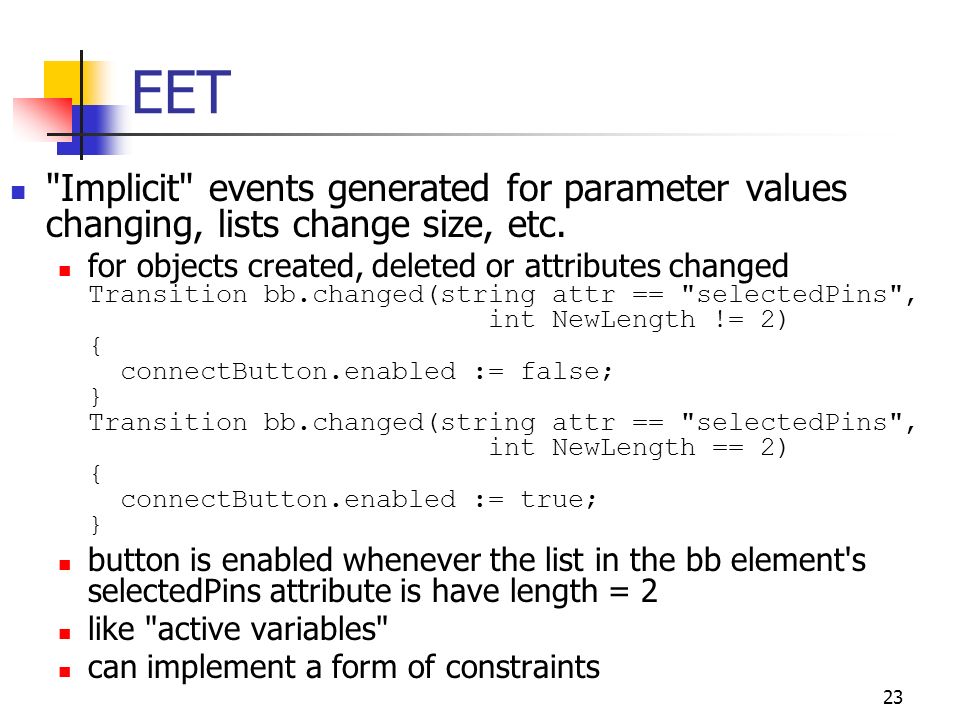 EET

"Implicit" events generated for parameter values changing, lists change size, etc.

for objects created, deleted or attributes changed
Transition bb.changed(string attr == "selectedPins",
int NewLength != 2)
{
connectButton.enabled := false;
}
Transition bb.changed(string attr == "selectedPins",
int NewLength == 2)
{
connectButton.enabled := true;
}

button is enabled whenever the list in the bb element's selectedPins attribute is have length = 2

like "active variables"

can implement a form of constraints

23